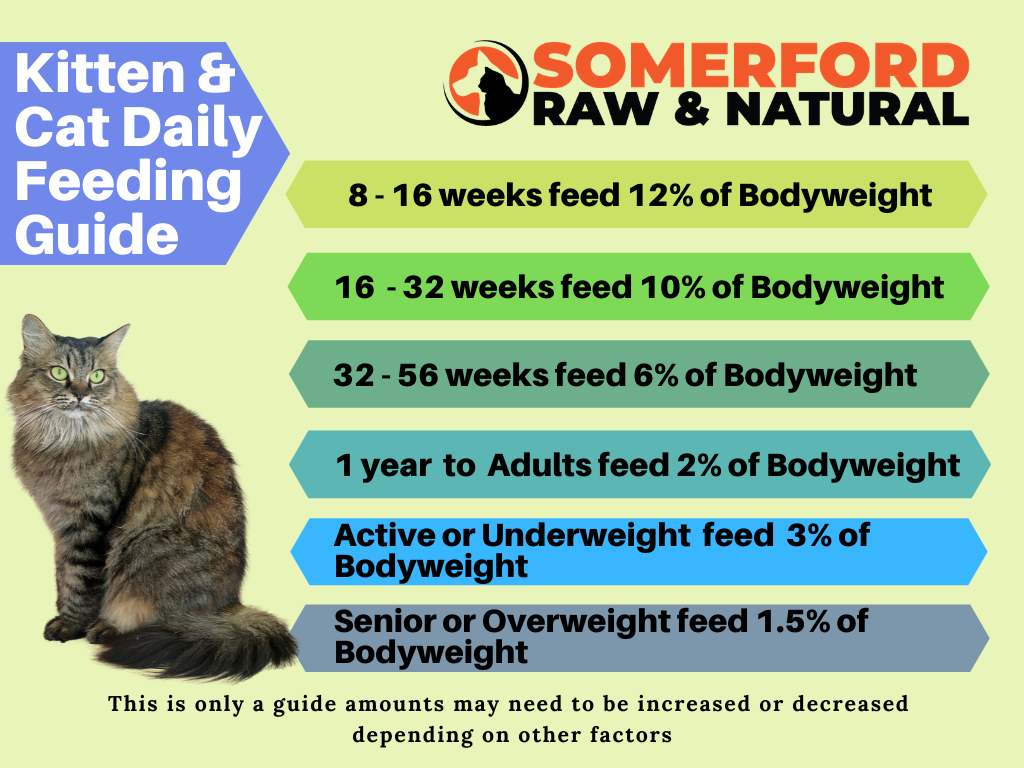 Kitten & Cat Daily Feeding Guide

SOMERFORD
RAW & NATURAL

8 - 16 weeks feed 12% of Bodyweight

16 - 32 weeks feed 10% of Bodyweight

32 - 56 weeks feed 6% of Bodyweight

1 year to Adults feed 2% of Bodyweight

Active or Underweight feed 3% of Bodyweight

Senior or Overweight feed 1.5% of Bodyweight

This is only a guide amounts may need to be increased or decreased depending on other factors